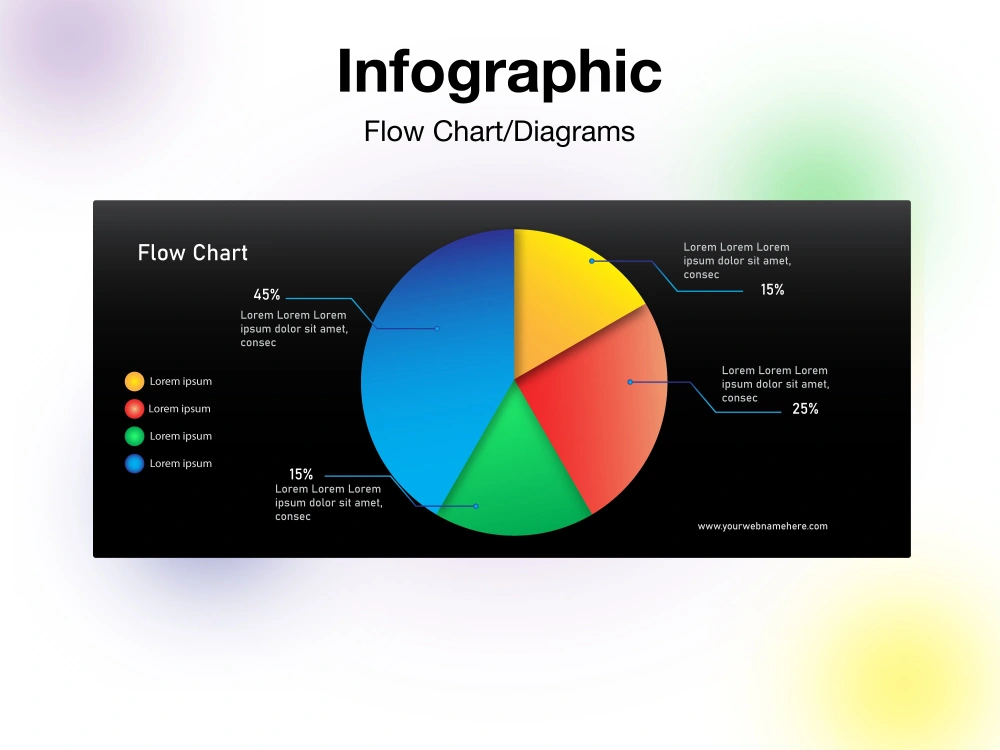 Infographic

Flow Chart/Diagrams

Flow Chart

45%
Lorem Lorem Lorem ipsum dolor sit amet, consec

Lorem ipsum
Lorem ipsum
Lorem ipsum
Lorem ipsum

15%
Lorem Lorem Lorem ipsum dolor sit amet, consec

Lorem Lorem Lorem ipsum dolor sit amet, consec
15%

Lorem Lorem Lorem ipsum dolor sit amet, consec
25%

www.yourwebnamehere.com